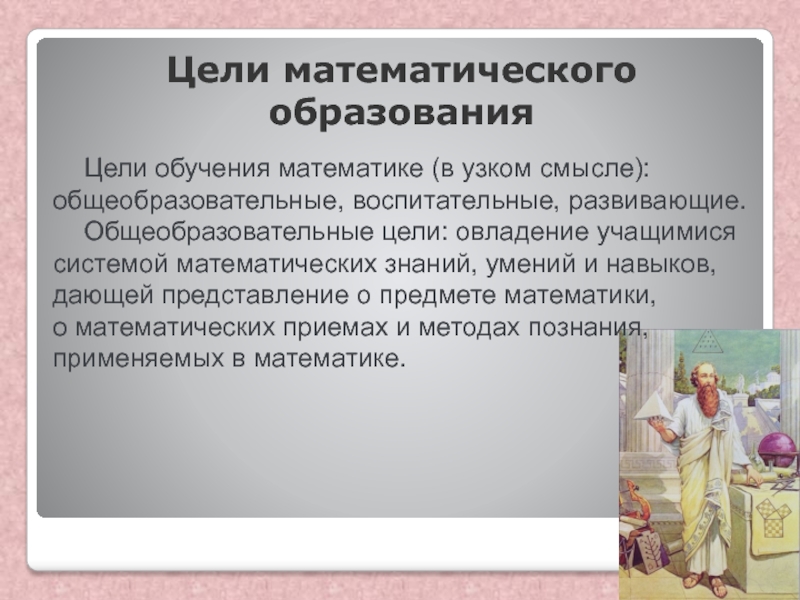 Цели математического образования

Цели обучения математике (в узком смысле): общеобразовательные, воспитательные, развивающие.

Общеобразовательные цели: овладение учащимися системой математических знаний, умений и навыков, дающей представление о предмете математики, о математических приемах и методах познания, применяемых в математике.